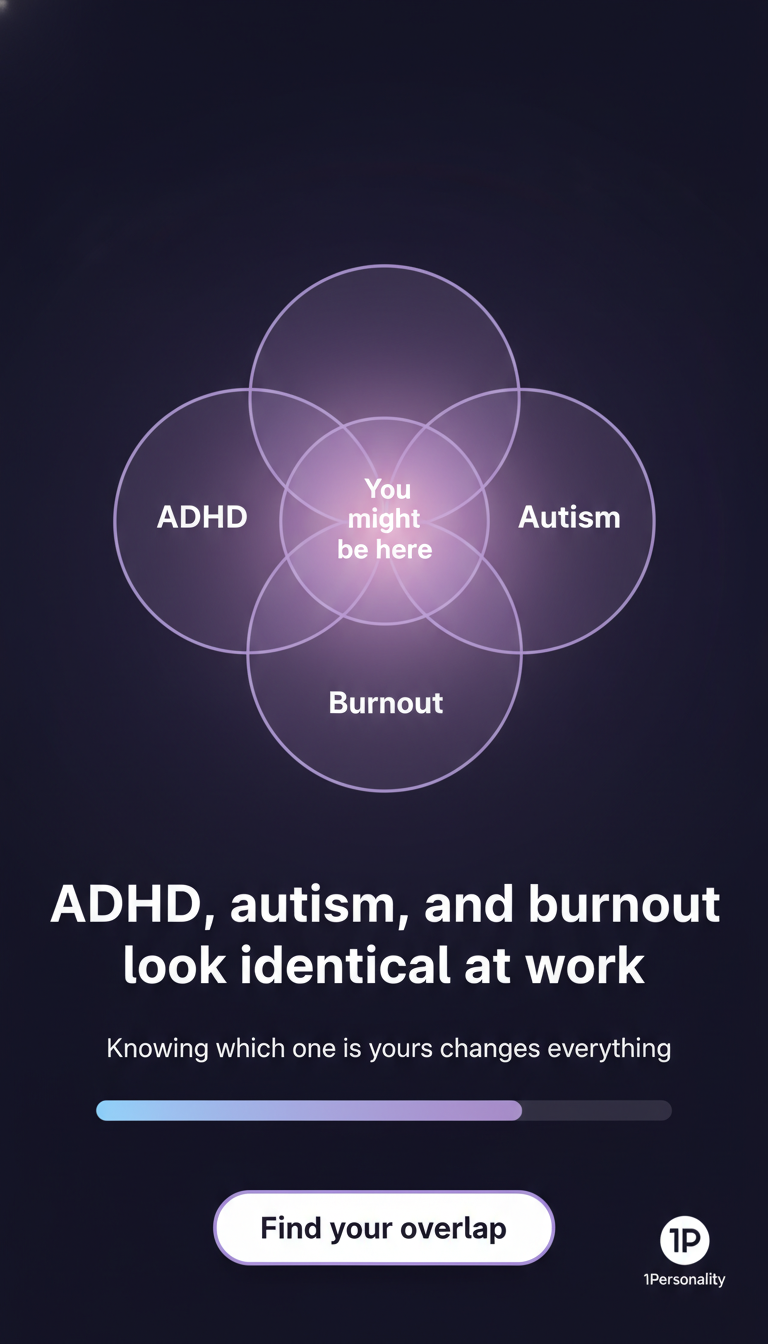 ADHD

You might be here

Autism

Burnout

ADHD, autism, and burnout look identical at work

Knowing which one is yours changes everything

Find your overlap

1P
1Personality